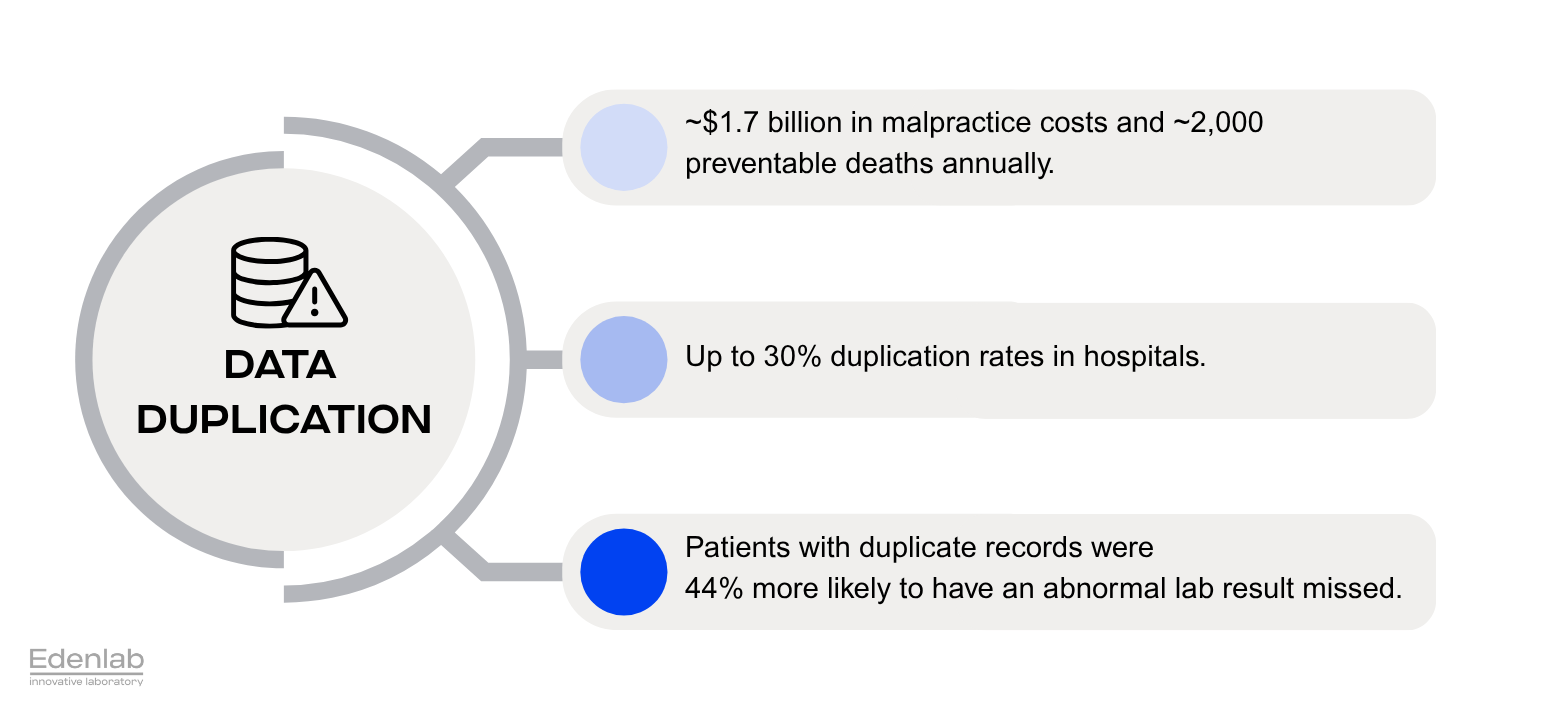 DATA DUPLICATION

~\$1.7 billion in malpractice costs and ~2,000 preventable deaths annually.

Up to 30% duplication rates in hospitals.

Patients with duplicate records were 44% more likely to have an abnormal lab result missed.

Edenlab
innovative laboratory